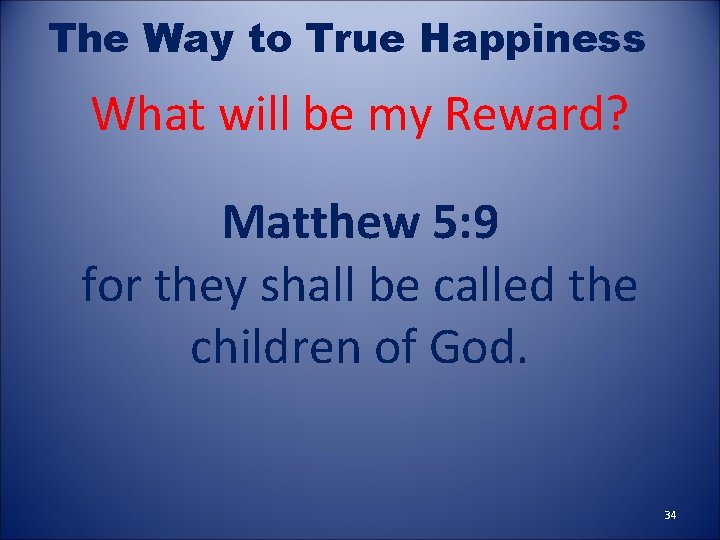 The Way to True Happiness

What will be my Reward?

Matthew 5:9
for they shall be called the children of God.

34